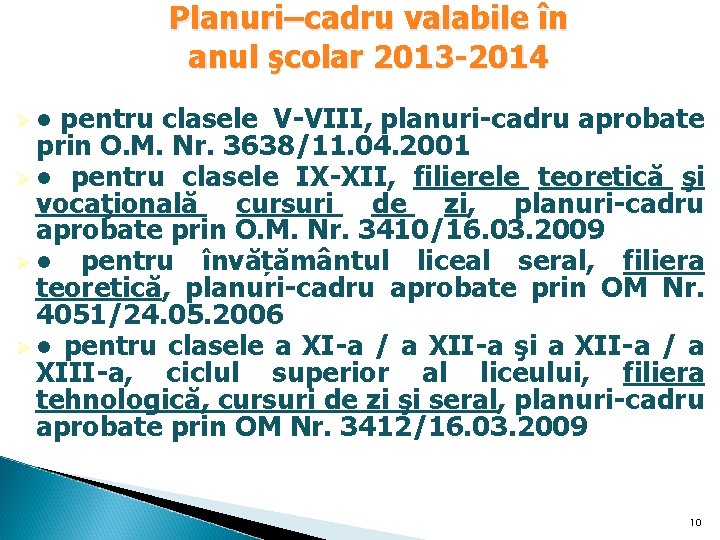 Planuri–cadru valabile în anul şcolar 2013-2014

• pentru clasele V-VIII, planuri-cadru aprobate prin O.M. Nr. 3638/11.04.2001

• pentru clasele IX-XII, filierele teoretică şi vocaţională cursuri de zi, planuri-cadru aprobate prin O.M. Nr. 3410/16.03.2009

• pentru învăţământul liceal seral, filiera teoretică, planuri-cadru aprobate prin OM Nr. 4051/24.05.2006

• pentru clasele a XI-a / a XII-a şi a XII-a / a XIII-a, ciclul superior al liceului, filiera tehnologică, cursuri de zi şi seral, planuri-cadru aprobate prin OM Nr. 3412/16.03.2009

10